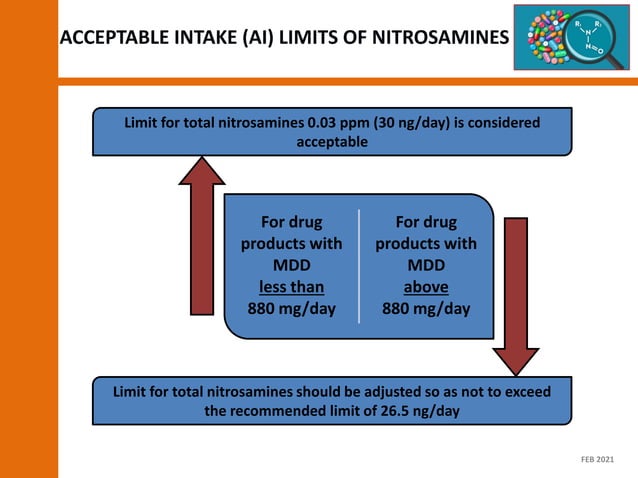 ACCEPTABLE INTAKE (AI) LIMITS OF NITROSAMINES

$R_1$ $R_2$ N N=O

Limit for total nitrosamines 0.03 ppm (30 ng/day) is considered acceptable

For drug products with MDD less than 880 mg/day

For drug products with MDD above 880 mg/day

Limit for total nitrosamines should be adjusted so as not to exceed the recommended limit of 26.5 ng/day

FEB 2021